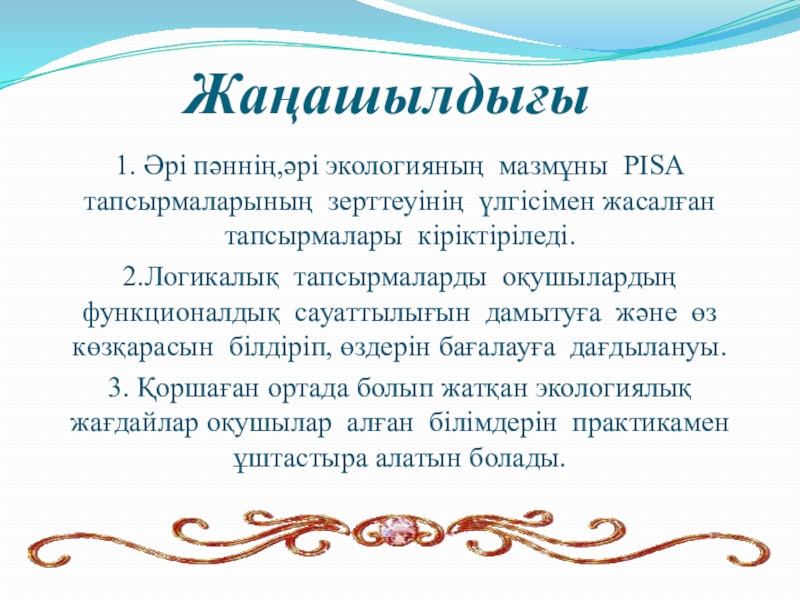 Жаңашылдығы

1. Әрі пәннің,әрі экологияның мазмұны PISA тапсырмаларының зерттеуінің үлгісімен жасалған тапсырмалары кіріктіріледі.

2.Логикалық тапсырмаларды оқушылардың функционалдық сауаттылығын дамытуға және өз көзқарасын білдіріп, өздерін бағалауға дағдылануы.

3. Қоршаған ортада болып жатқан экологиялық жағдайлар оқушылар алған білімдерін практикамен ұштастыра алатын болады.